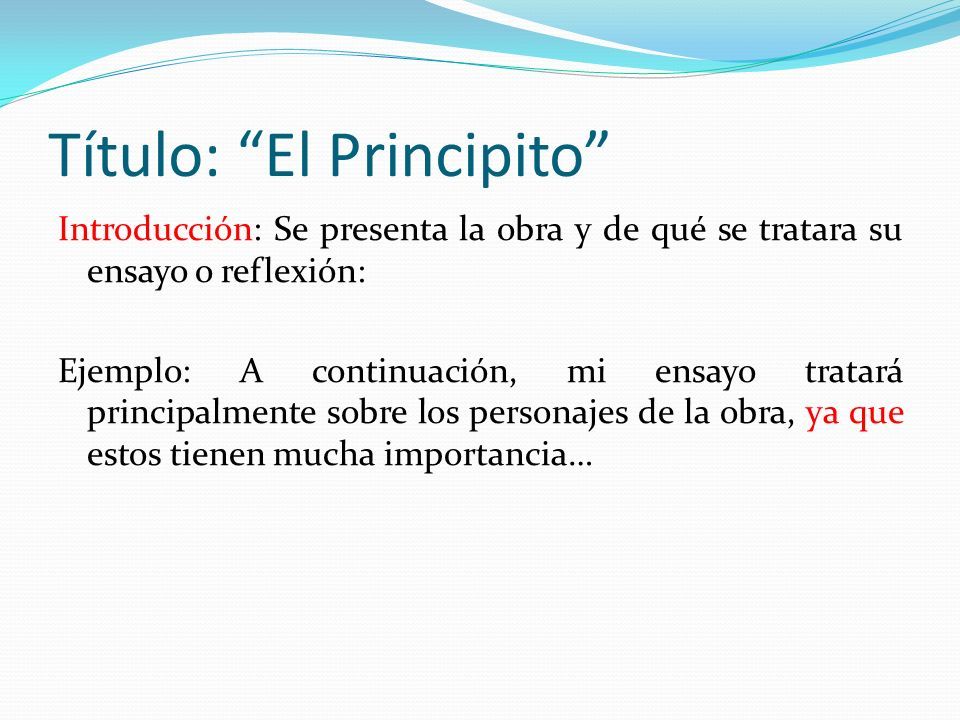 Título: “El Principito”

Introducción: Se presenta la obra y de qué se tratara su ensayo o reflexión:

Ejemplo: A continuación, mi ensayo tratará principalmente sobre los personajes de la obra, ya que estos tienen mucha importancia…